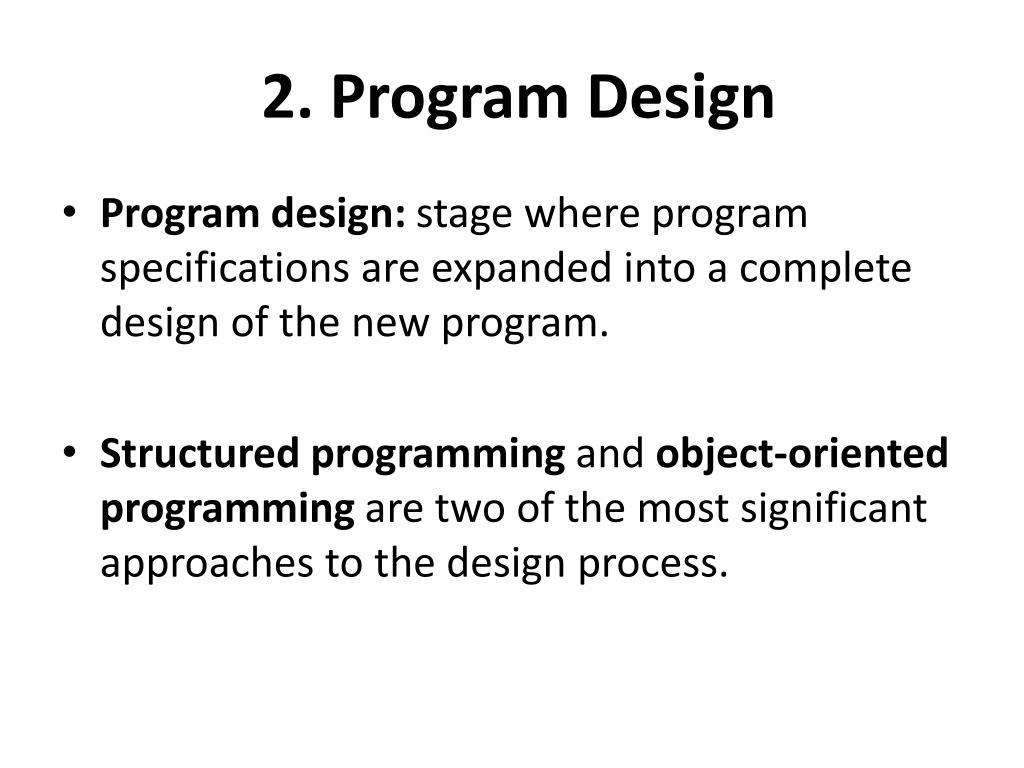 2. Program Design

• Program design: stage where program specifications are expanded into a complete design of the new program.

• Structured programming and object-oriented programming are two of the most significant approaches to the design process.